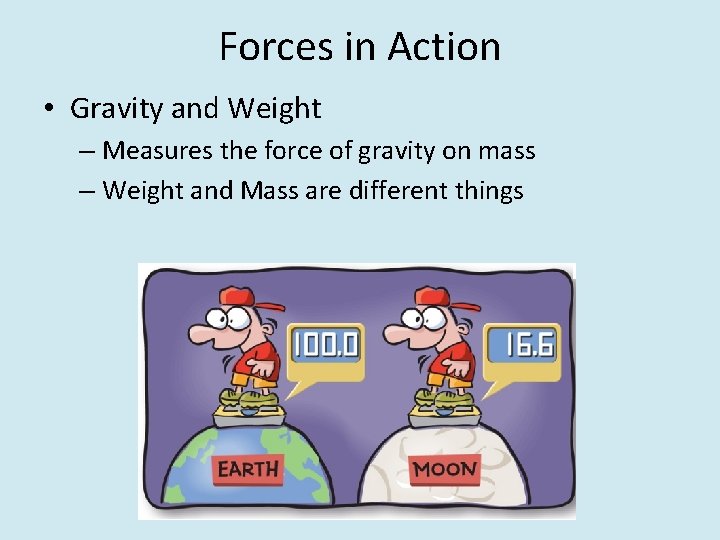 Forces in Action

• Gravity and Weight
– Measures the force of gravity on mass
– Weight and Mass are different things

100.0

16.6

EARTH

MOON